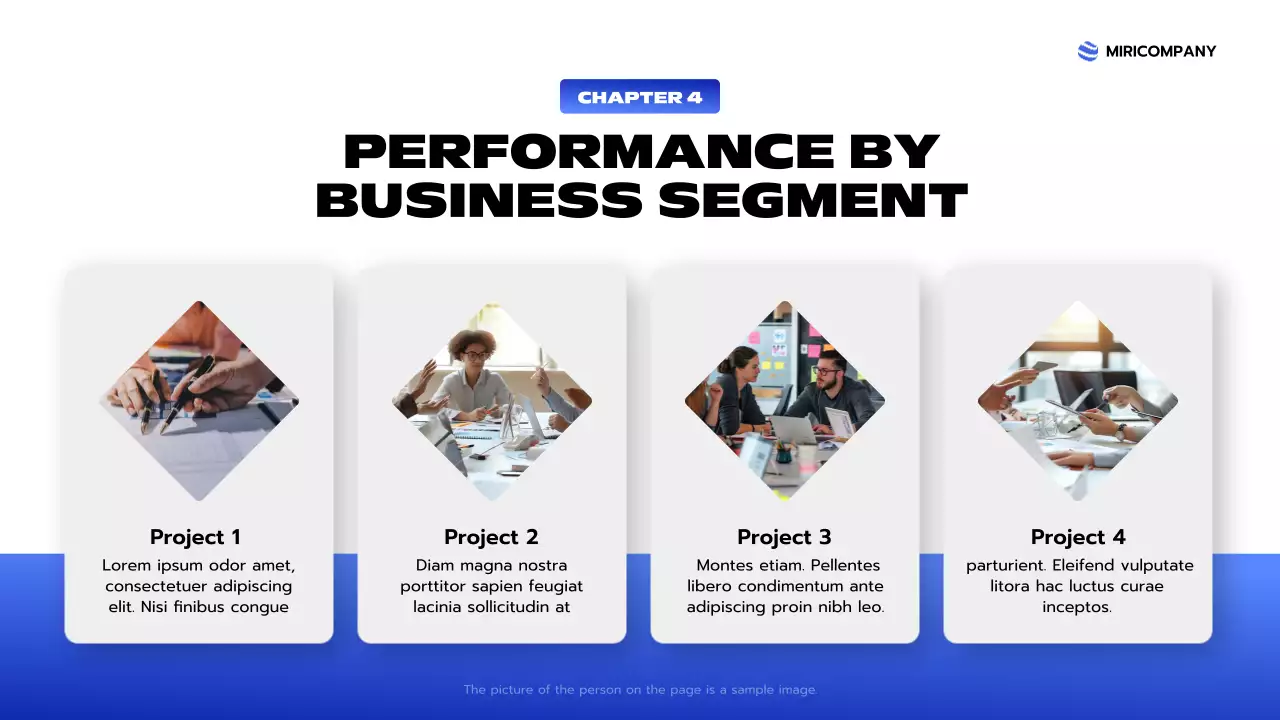 MIRICOMPANY

CHAPTER 4

PERFORMANCE BY BUSINESS SEGMENT

Project 1
Lorem ipsum odor amet, consectetuer adipiscing elit. Nisi finibus congue

Project 2
Diam magna nostra porttitor sapien feugiat lacinia sollicitudin at

Project 3
Montes etiam. Pellentes libero condimentum ante adipiscing proin nibh leo.

Project 4
parturient. Eleifend vulputate litora hac luctus curae inceptos.

The picture of the person on the page is a sample image.